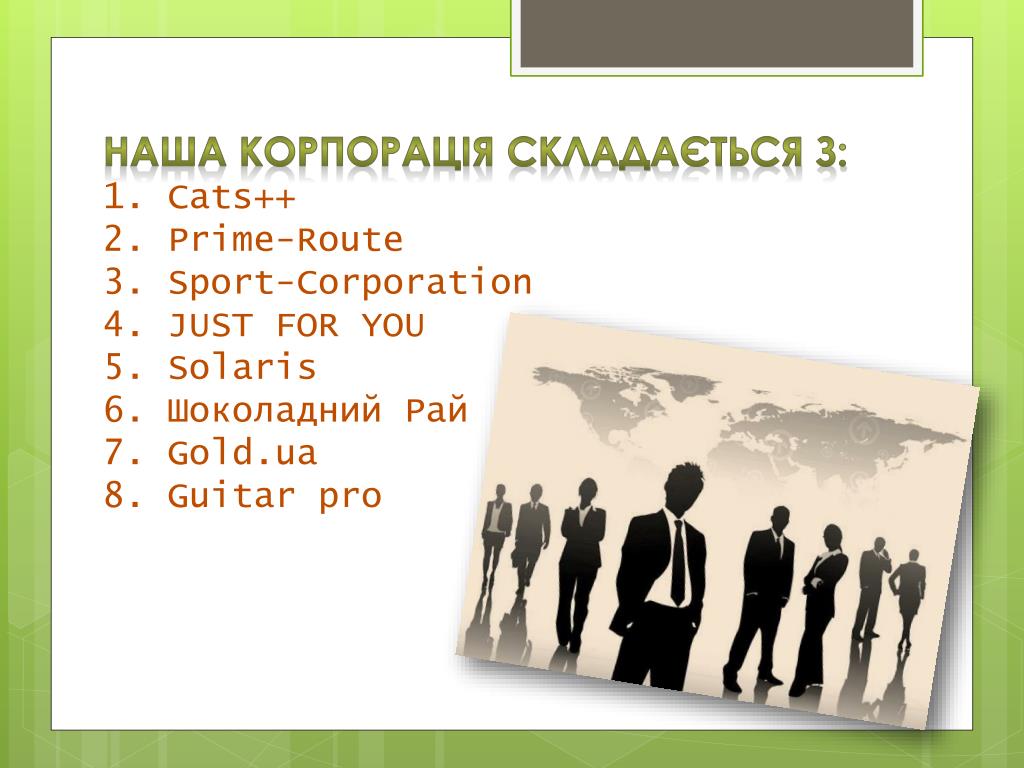 НАША КОРПОРАЦІЯ СКЛАДАЄТЬСЯ З:

1. Cats++
2. Prime-Route
3. Sport-Corporation
4. JUST FOR YOU
5. Solaris
6. Шоколадний Рай
7. Gold.ua
8. Guitar pro